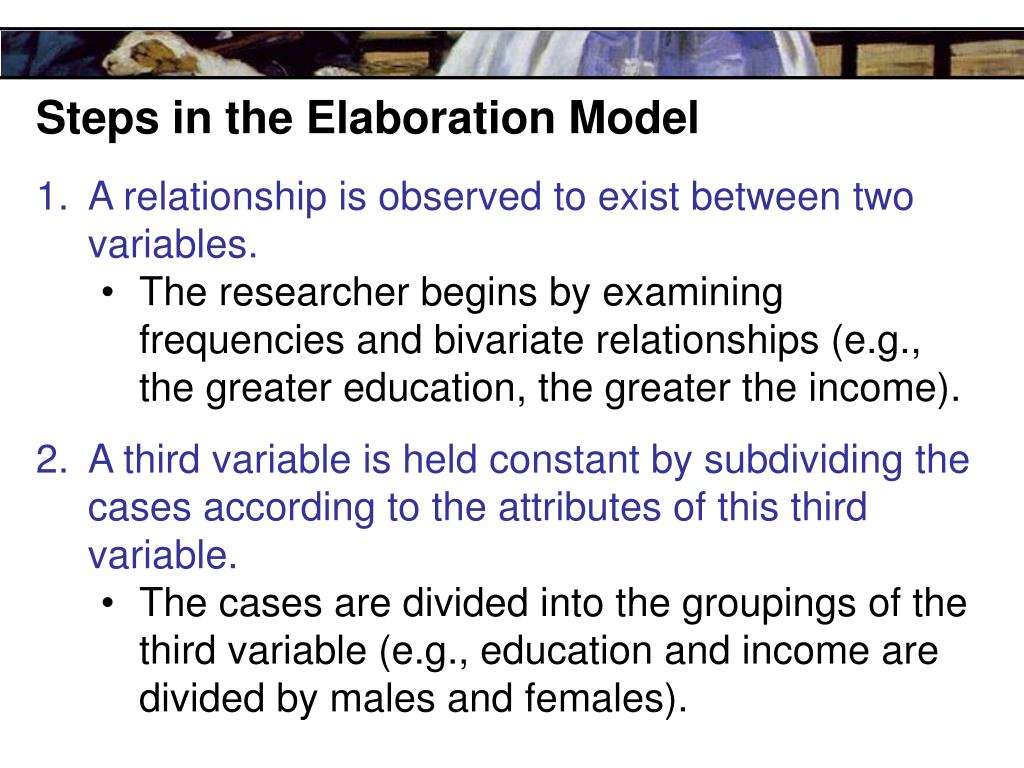 Steps in the Elaboration Model

1. A relationship is observed to exist between two variables.
• The researcher begins by examining frequencies and bivariate relationships (e.g., the greater education, the greater the income).

2. A third variable is held constant by subdividing the cases according to the attributes of this third variable.
• The cases are divided into the groupings of the third variable (e.g., education and income are divided by males and females).